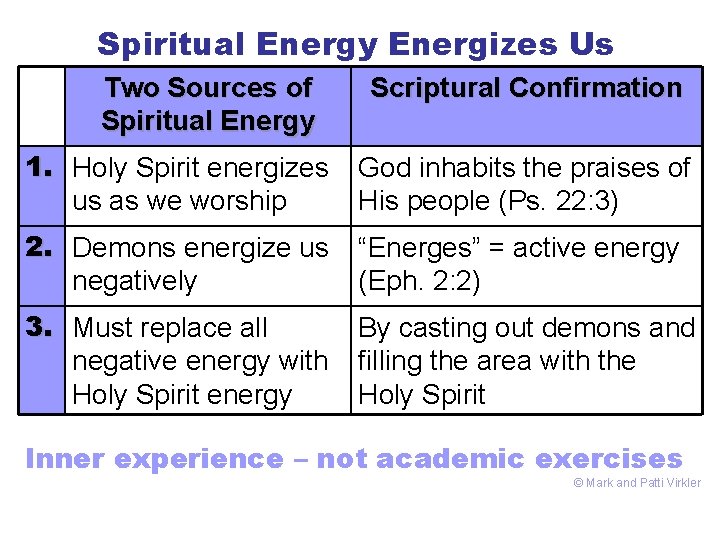 Spiritual Energy Energizes Us

| | Two Sources of Spiritual Energy | Scriptural Confirmation |
|---|---|---|
| 1. | Holy Spirit energizes us as we worship | God inhabits the praises of His people (Ps. 22:3) |
| 2. | Demons energize us negatively | “Energes” = active energy (Eph. 2:2) |
| 3. | Must replace all negative energy with Holy Spirit energy | By casting out demons and filling the area with the Holy Spirit |

Inner experience – not academic exercises

© Mark and Patti Virkler